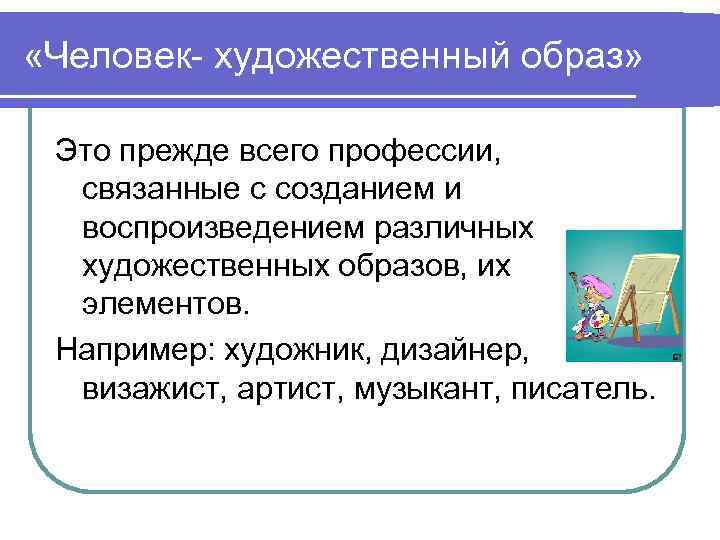 «Человек- художественный образ»

Это прежде всего профессии, связанные с созданием и воспроизведением различных художественных образов, их элементов.

Например: художник, дизайнер, визажист, артист, музыкант, писатель.